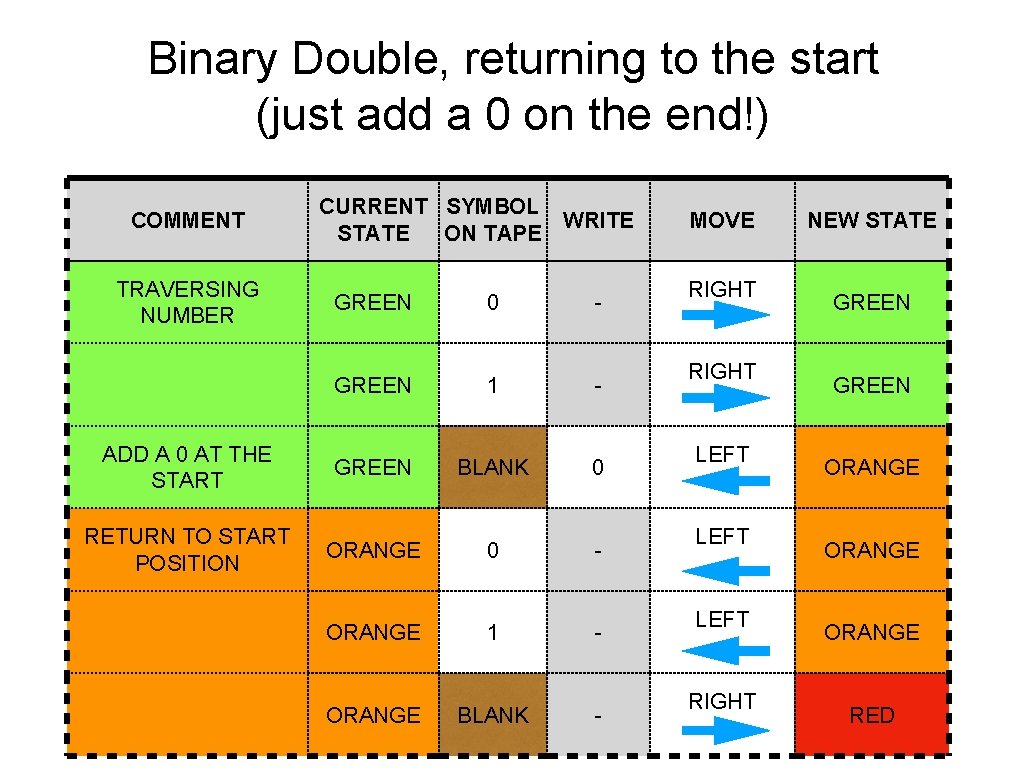 Binary Double, returning to the start
(just add a 0 on the end!)

| COMMENT | CURRENT STATE | SYMBOL ON TAPE | WRITE | MOVE | NEW STATE |
|---|---|---|---|---|---|
| TRAVERSING NUMBER | GREEN | 0 | - | RIGHT | GREEN |
| | GREEN | 1 | - | RIGHT | GREEN |
| ADD A 0 AT THE START | GREEN | BLANK | 0 | LEFT | ORANGE |
| RETURN TO START POSITION | ORANGE | 0 | - | LEFT | ORANGE |
| | ORANGE | 1 | - | LEFT | ORANGE |
| | ORANGE | BLANK | - | RIGHT | RED |